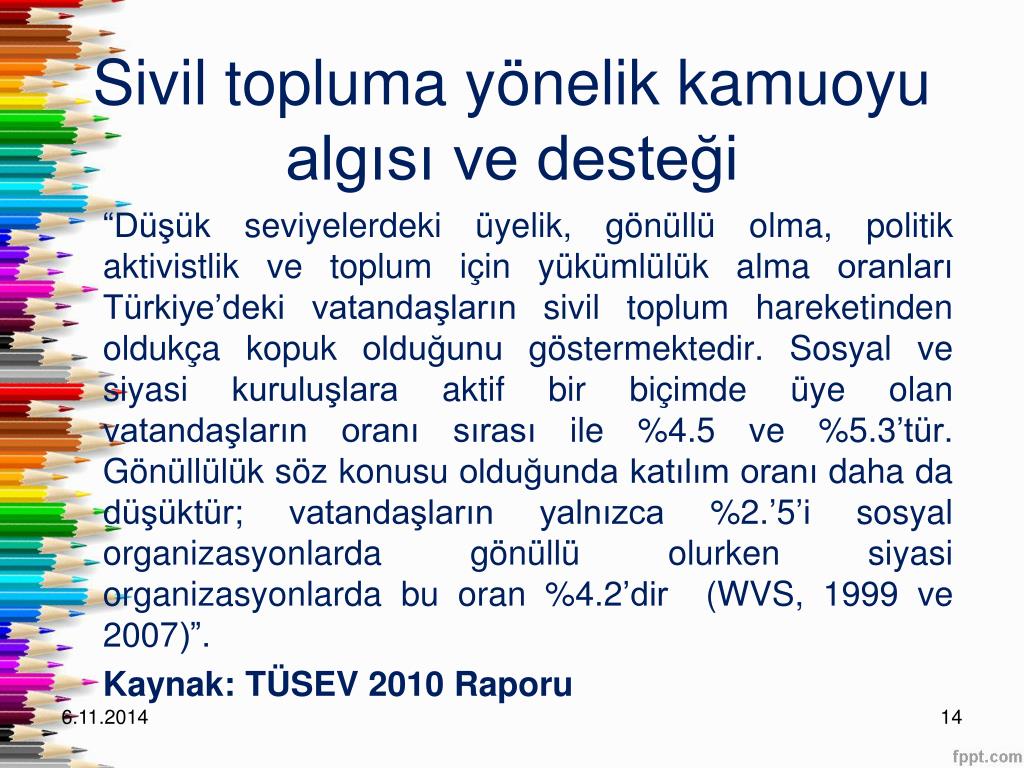 Sivil topluma yönelik kamuoyu algısı ve desteği

“Düşük seviyelerdeki üyelik, gönüllü olma, politik aktivistlik ve toplum için yükümlülük alma oranları Türkiye’deki vatandaşların sivil toplum hareketinden oldukça kopuk olduğunu göstermektedir. Sosyal ve siyasi kuruluşlara aktif bir biçimde üye olan vatandaşların oranı sırası ile %4.5 ve %5.3’tür. Gönüllülük söz konusu olduğunda katılım oranı daha da düşüktür; vatandaşların yalnızca %2.’5’i sosyal organizasyonlarda gönüllü olurken siyasi organizasyonlarda bu oran %4.2’dir (WVS, 1999 ve 2007)”.

Kaynak: TÜSEV 2010 Raporu

6.11.2014

14

fppt.com